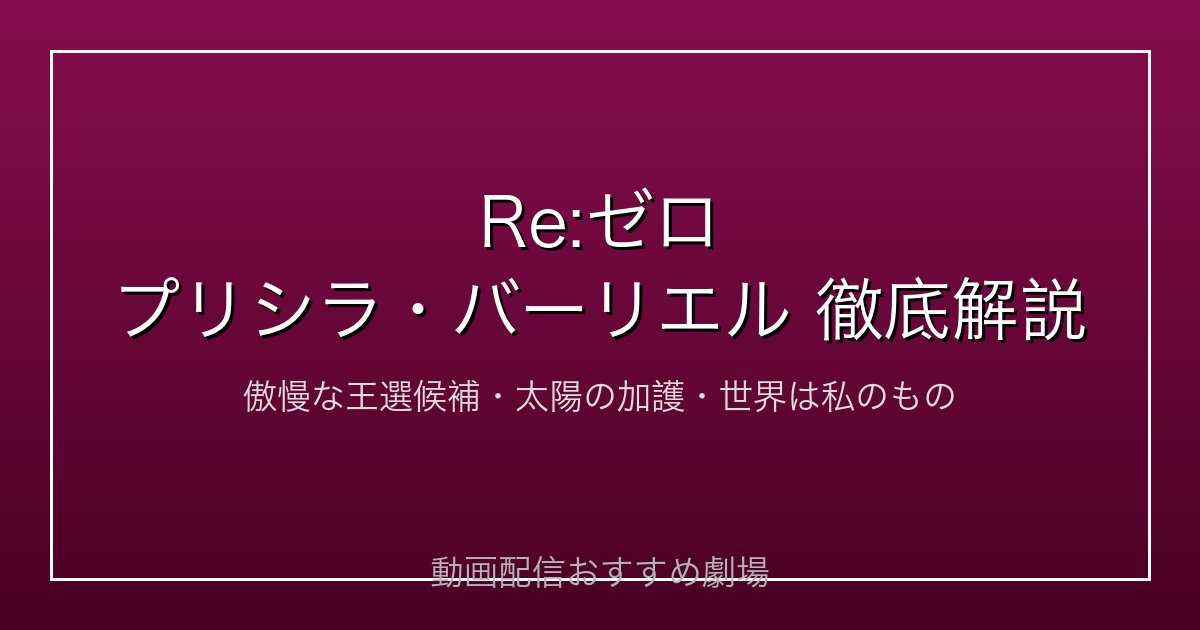 Re:ゼロ
プリシラ・バーリエル 徹底解説

傲慢な王選候補・太陽の加護・世界は私のもの

動画配信おすすめ劇場